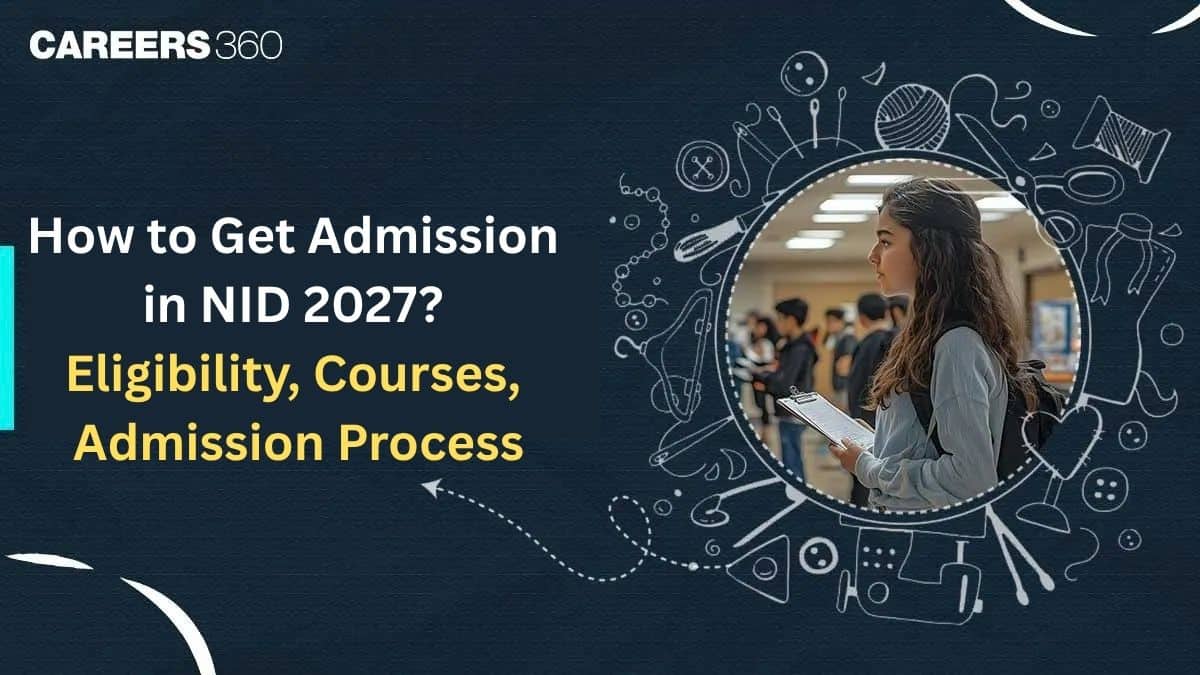 CAREERS360

How to Get Admission in NID 2027?
Eligibility, Courses, Admission Process